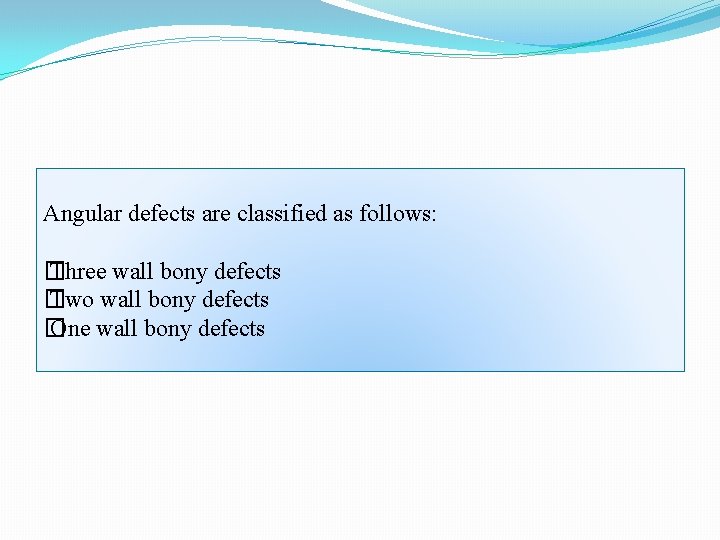 Angular defects are classified as follows:

Three wall bony defects
Two wall bony defects
One wall bony defects